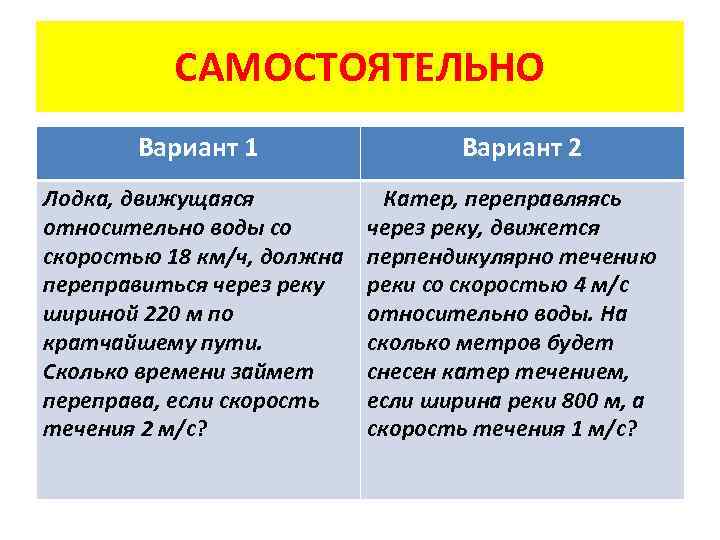 САМОСТОЯТЕЛЬНО

| Вариант 1 | Вариант 2 |
|---|---|
| Лодка, движущаяся относительно воды со скоростью 18 км/ч, должна переправиться через реку шириной 220 м по кратчайшему пути. Сколько времени займет переправа, если скорость течения 2 м/с? | Катер, переправляясь через реку, движется перпендикулярно течению реки со скоростью 4 м/с относительно воды. На сколько метров будет снесен катер течением, если ширина реки 800 м, а скорость течения 1 м/с? |